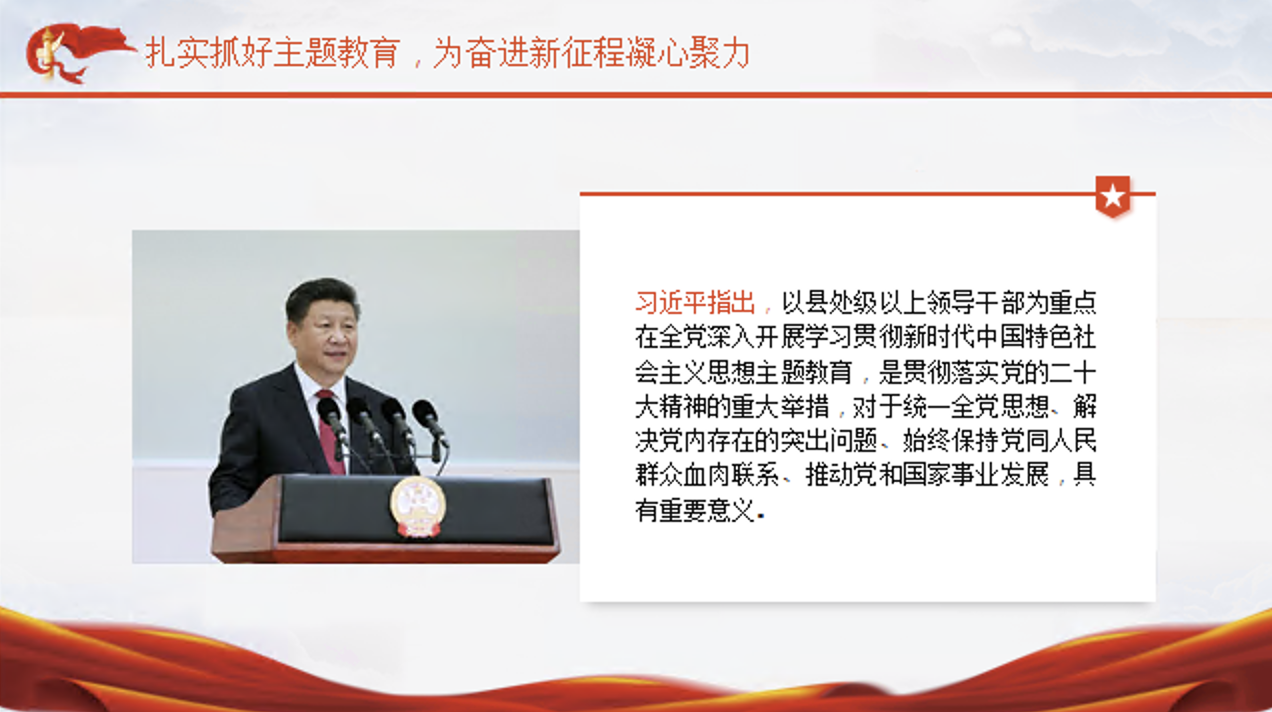 扎实抓好主题教育，为奋进新征程凝心聚力

习近平指出，以县处级以上领导干部为重点在全党深入开展学习贯彻新时代中国特色社会主义思想主题教育，是贯彻落实党的二十大精神的重大举措，对于统一全党思想、解决党内存在的突出问题、始终保持党同人民群众血肉联系、推动党和国家事业发展，具有重要意义。